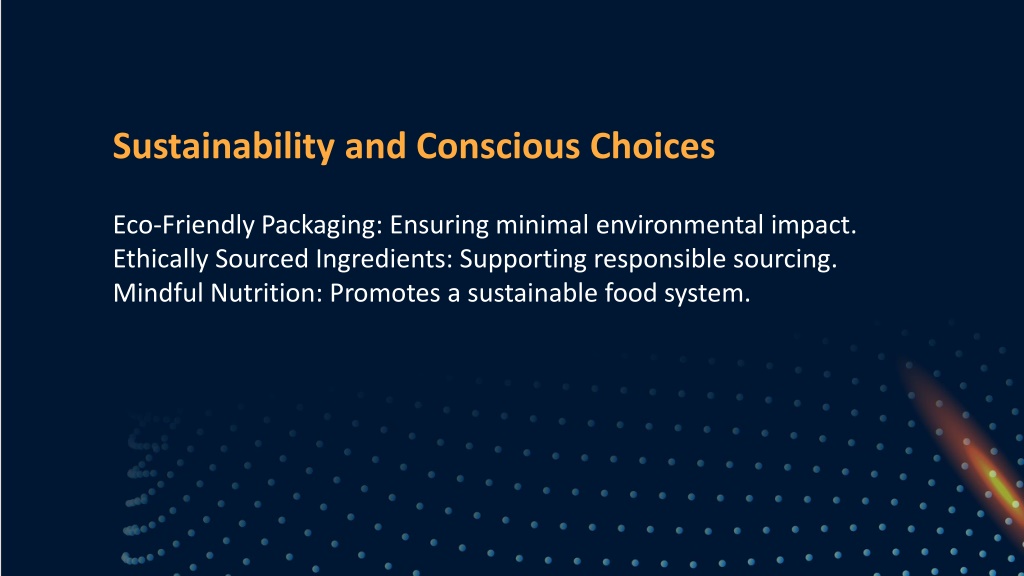 Sustainability and Conscious Choices

Eco-Friendly Packaging: Ensuring minimal environmental impact.
Ethically Sourced Ingredients: Supporting responsible sourcing.
Mindful Nutrition: Promotes a sustainable food system.